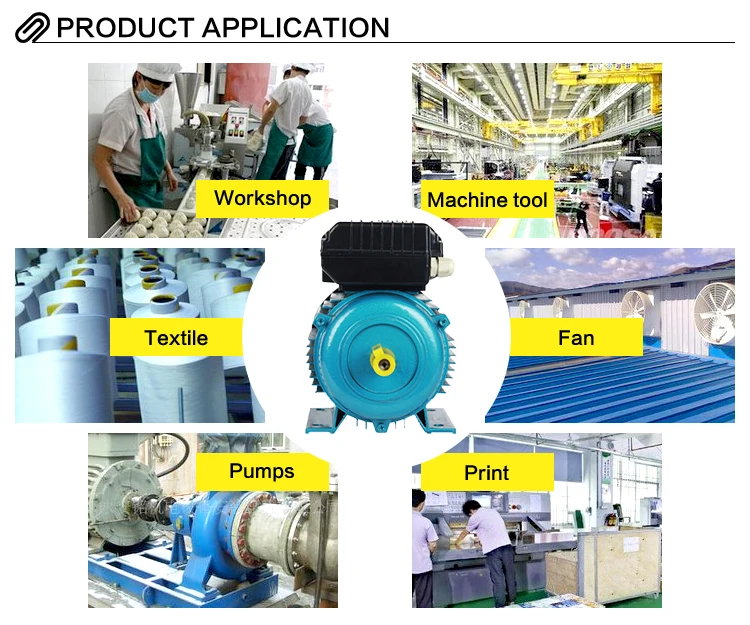 PRODUCT APPLICATION

Workshop

Machine tool

Textile

Fan

Pumps

Print